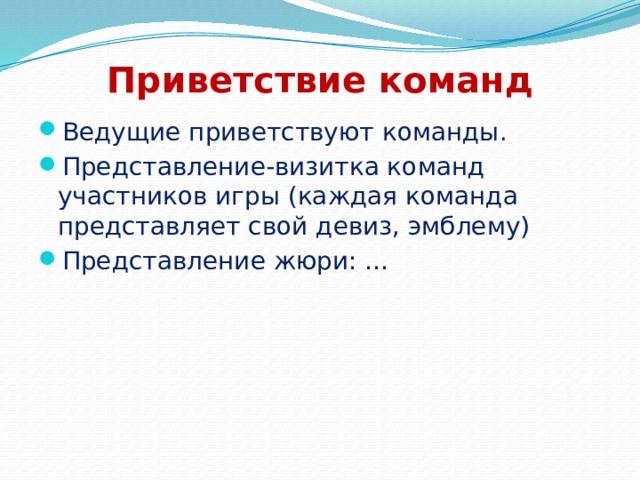 Приветствие команд

Ведущие приветствуют команды.

Представление-визитка команд участников игры (каждая команда представляет свой девиз, эмблему)

Представление жюри: …